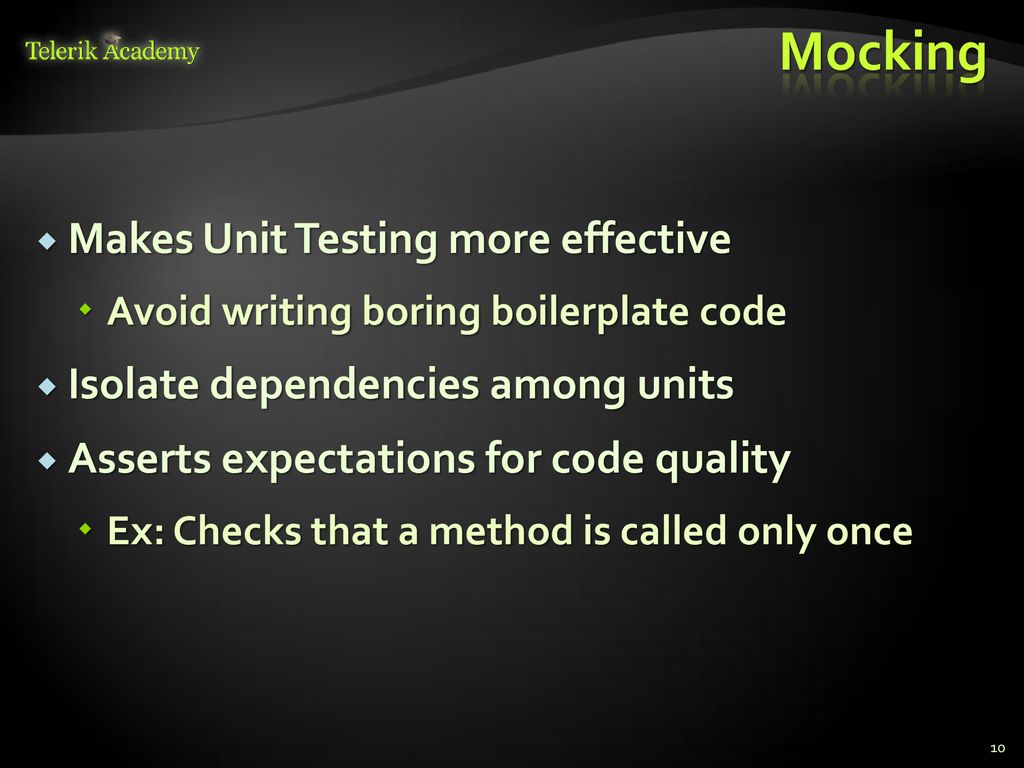 Telerik Academy

Mocking

Makes Unit Testing more effective

Avoid writing boring boilerplate code

Isolate dependencies among units

Asserts expectations for code quality

Ex: Checks that a method is called only once

10